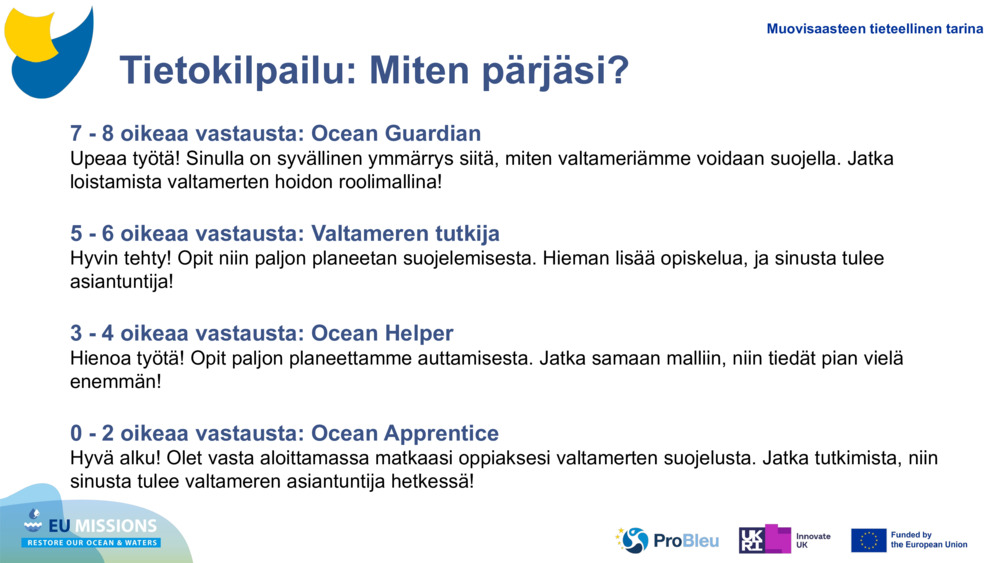 Muovisaasteen tieteellinen tarina

Tietokilpailu: Miten pärjäsi?

7 - 8 oikeaa vastausta: Ocean Guardian
Upeaa työtä! Sinulla on syvällinen ymmärrys siitä, miten valtameriämme voidaan suojella. Jatka loistamista valtamerten hoidon roolimallina!

5 - 6 oikeaa vastausta: Valtameren tutkija
Hyvin tehty! Opit niin paljon planeetan suojelemisesta. Hieman lisää opiskelua, ja sinusta tulee asiantuntija!

3 - 4 oikeaa vastausta: Ocean Helper
Hienoa työtä! Opit paljon planeettamme auttamisesta. Jatka samaan malliin, niin tiedät pian vielä enemmän!

0 - 2 oikeaa vastausta: Ocean Apprentice
Hyvä alku! Olet vasta aloittamassa matkaasi oppiaksesi valtamerten suojelusta. Jatka tutkimista, niin sinusta tulee valtameren asiantuntija hetkessä!

EU MISSIONS
RESTORE OUR OCEAN & WATERS

ProBleu

UKRI Innovate UK

Funded by the European Union